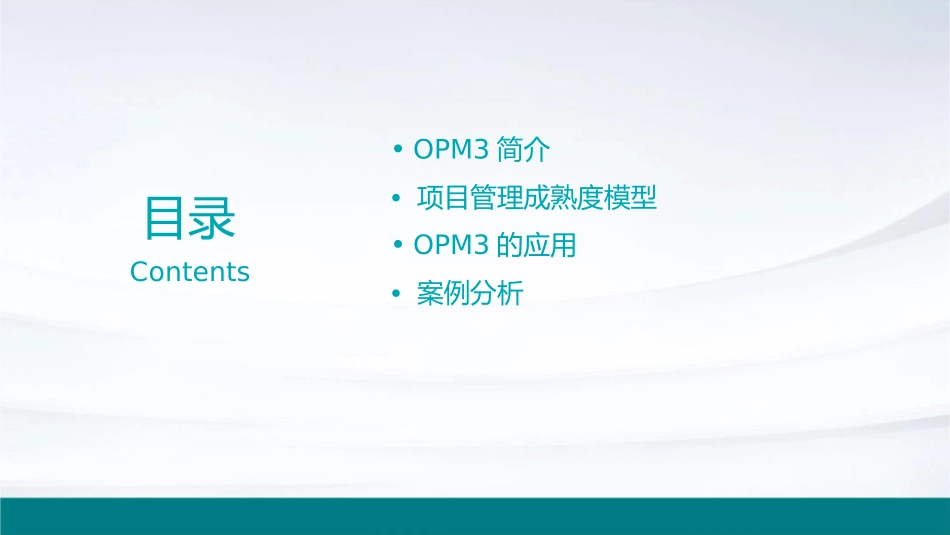 目录
Contents

• OPM3 简介
• 项目管理成熟度模型
• OPM3 的应用
• 案例分析